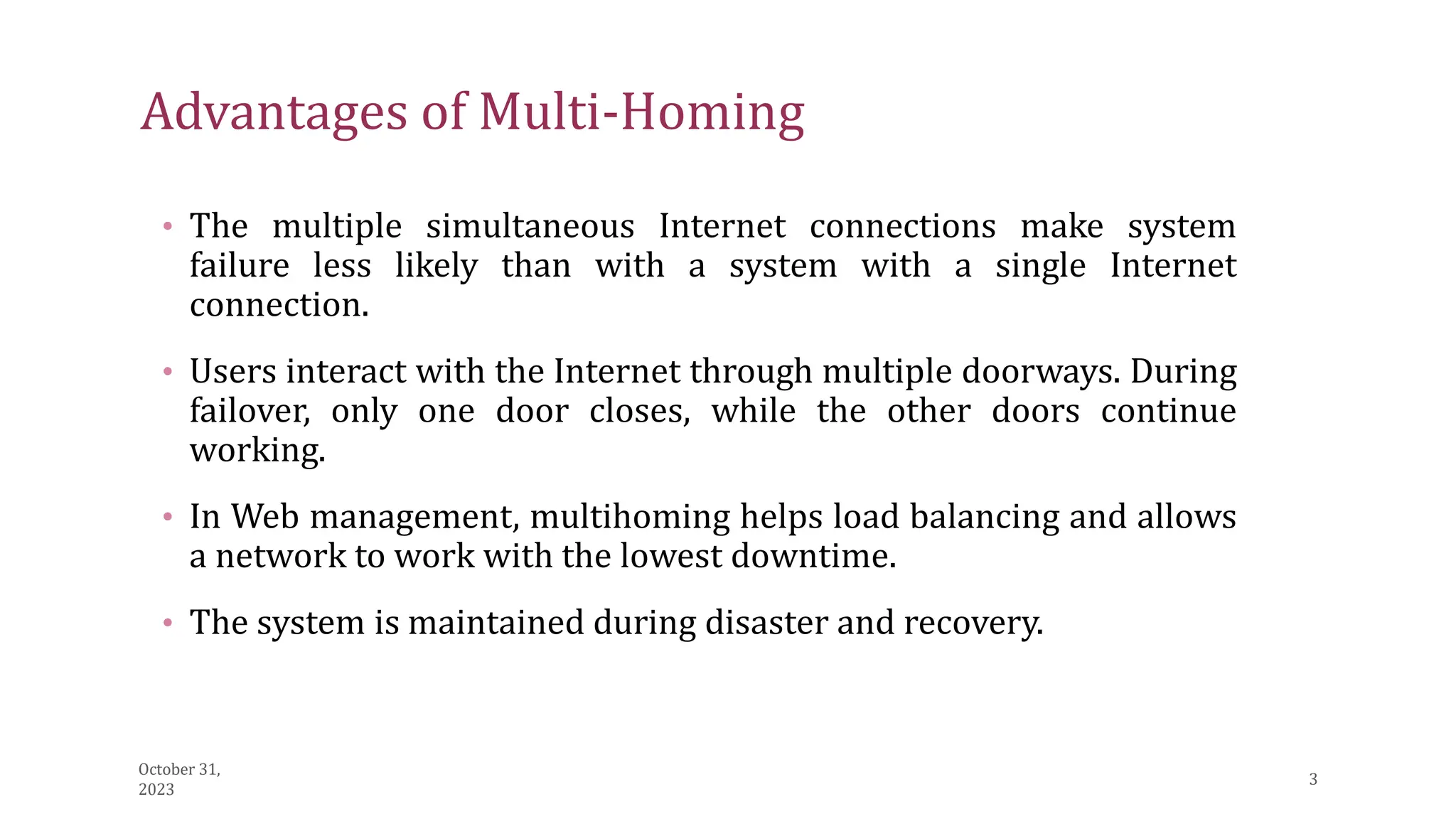 Advantages of Multi-Homing

• The multiple simultaneous Internet connections make system failure less likely than with a system with a single Internet connection.

• Users interact with the Internet through multiple doorways. During failover, only one door closes, while the other doors continue working.

• In Web management, multihoming helps load balancing and allows a network to work with the lowest downtime.

• The system is maintained during disaster and recovery.

October 31, 2023

3